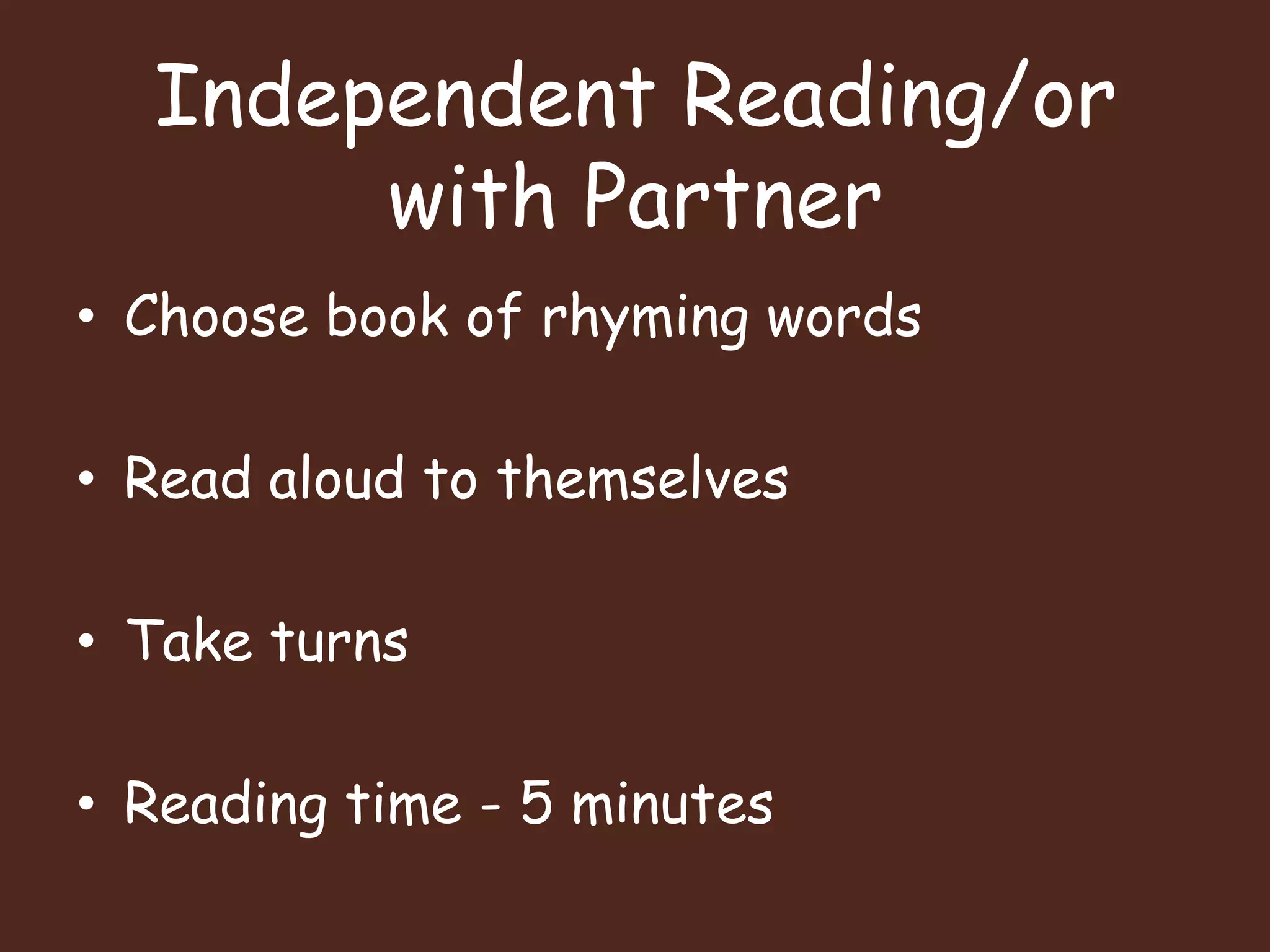 Independent Reading/or with Partner

• Choose book of rhyming words

• Read aloud to themselves

• Take turns

• Reading time - 5 minutes